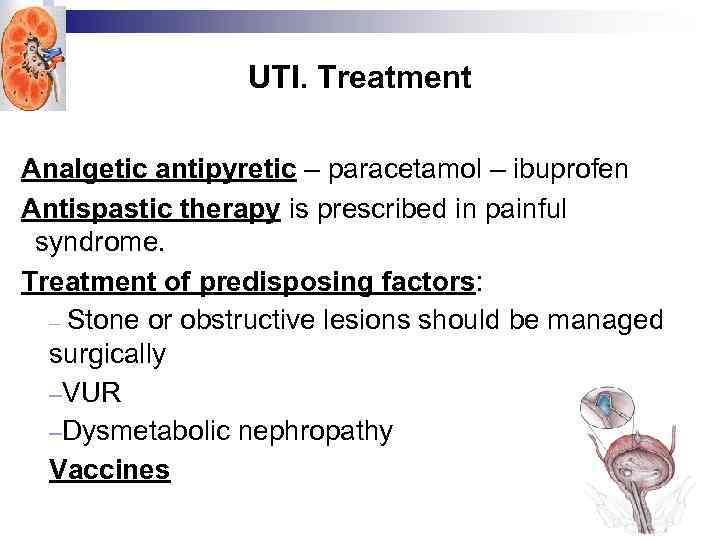 UTI. Treatment

Analgetic antipyretic – paracetamol – ibuprofen

Antispastic therapy is prescribed in painful syndrome.

Treatment of predisposing factors:

– Stone or obstructive lesions should be managed surgically

–VUR

–Dysmetabolic nephropathy

Vaccines